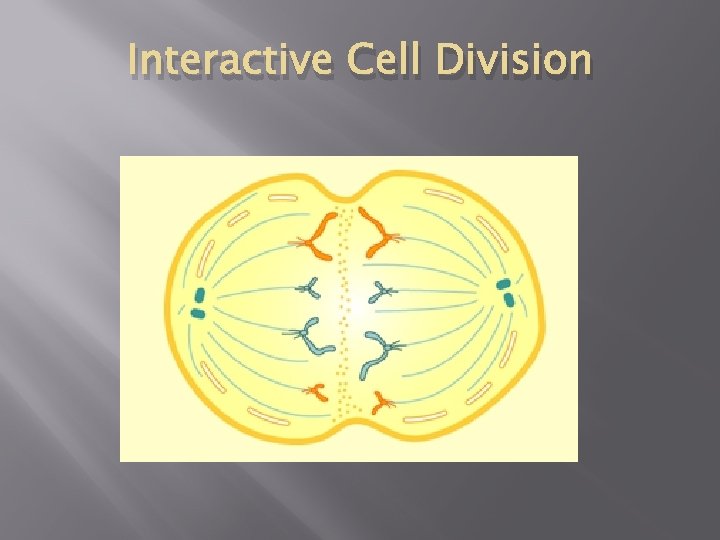 Interactive Cell Division